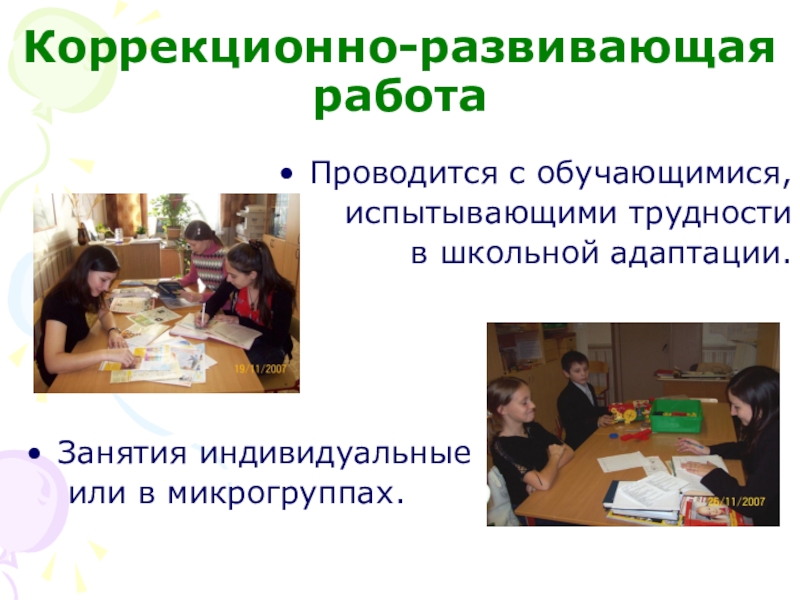 Коррекционно-развивающая работа

• Проводится с обучающимися, испытывающими трудности в школьной адаптации.

19/11/2007

• Занятия индивидуальные или в микрогруппах.

26/11/2007